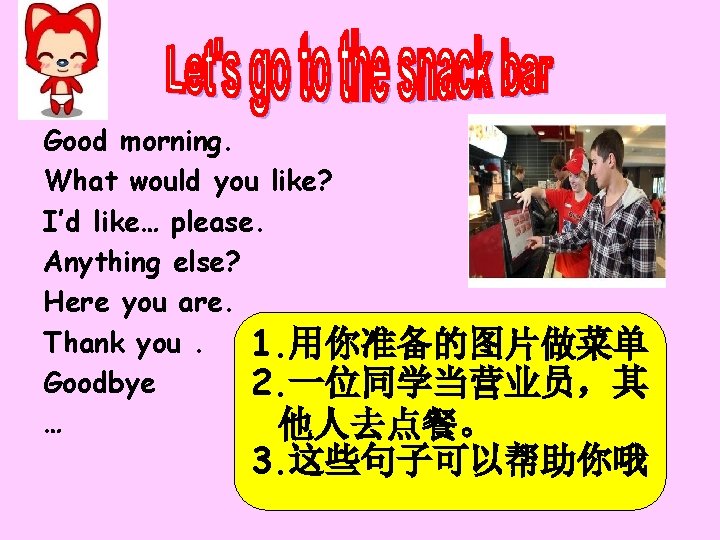 Let's go to the snack bar

Good morning.
What would you like?
I'd like… please.
Anything else?
Here you are.
Thank you .
Goodbye
…

1.用你准备的图片做菜单
2.一位同学当营业员，其他人去点餐。
3.这些句子可以帮助你哦